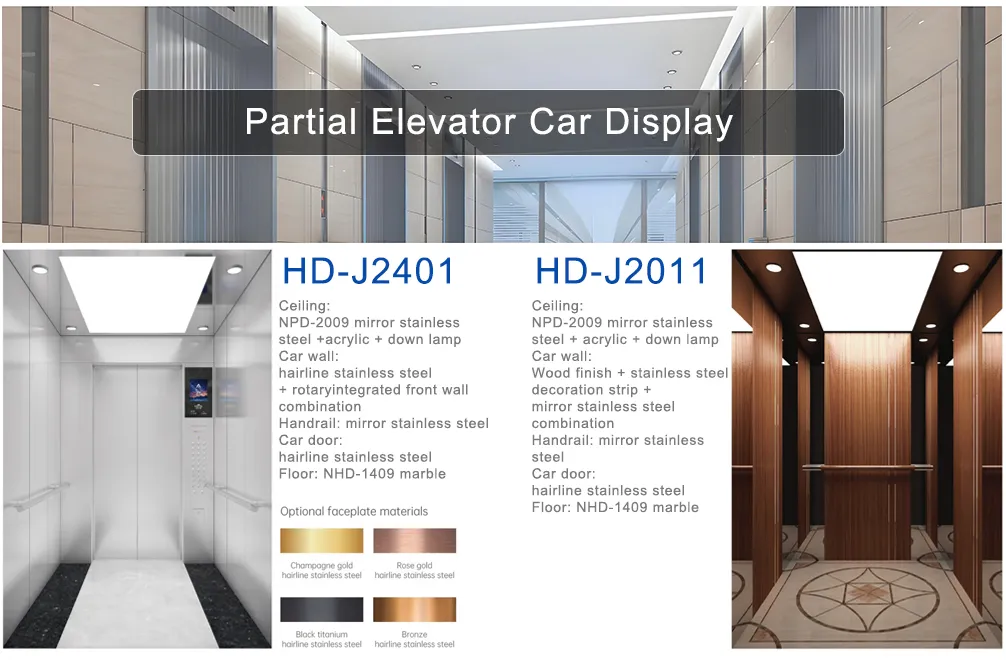 Partial Elevator Car Display

HD-J2401

Ceiling:
NPD-2009 mirror stainless steel +acrylic + down lamp
Car wall:
hairline stainless steel + rotaryintegrated front wall combination
Handrail: mirror stainless steel
Car door:
hairline stainless steel
Floor: NHD-1409 marble

Optional faceplate materials

Champagne gold hairline stainless steel

Rose gold hairline stainless steel

Black titanium hairline stainless steel

Bronze hairline stainless steel

HD-J2011

Ceiling:
NPD-2009 mirror stainless steel + acrylic + down lamp
Car wall:
Wood finish + stainless steel decoration strip + mirror stainless steel combination
Handrail: mirror stainless steel
Car door:
hairline stainless steel
Floor: NHD-1409 marble